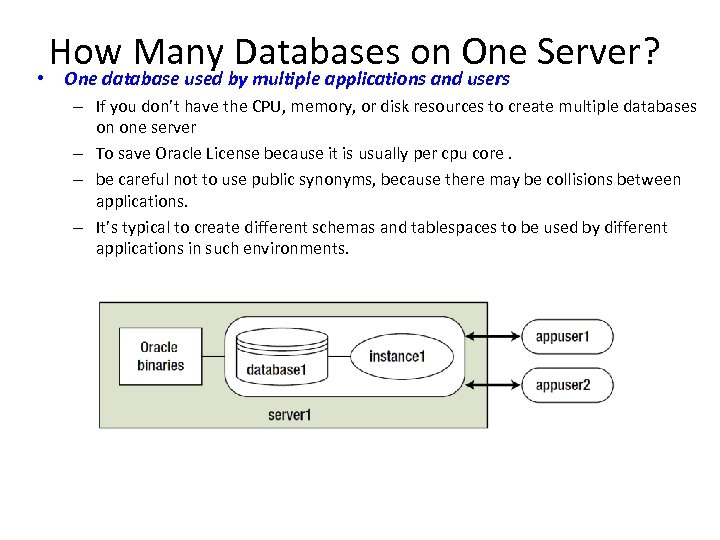 How Many Databases on One Server?

• One database used by multiple applications and users

– If you don't have the CPU, memory, or disk resources to create multiple databases on one server

– To save Oracle License because it is usually per cpu core .

– be careful not to use public synonyms, because there may be collisions between applications.

– It's typical to create different schemas and tablespaces to be used by different applications in such environments.

Oracle binaries

database1

instance1

server1

appuser1

appuser2